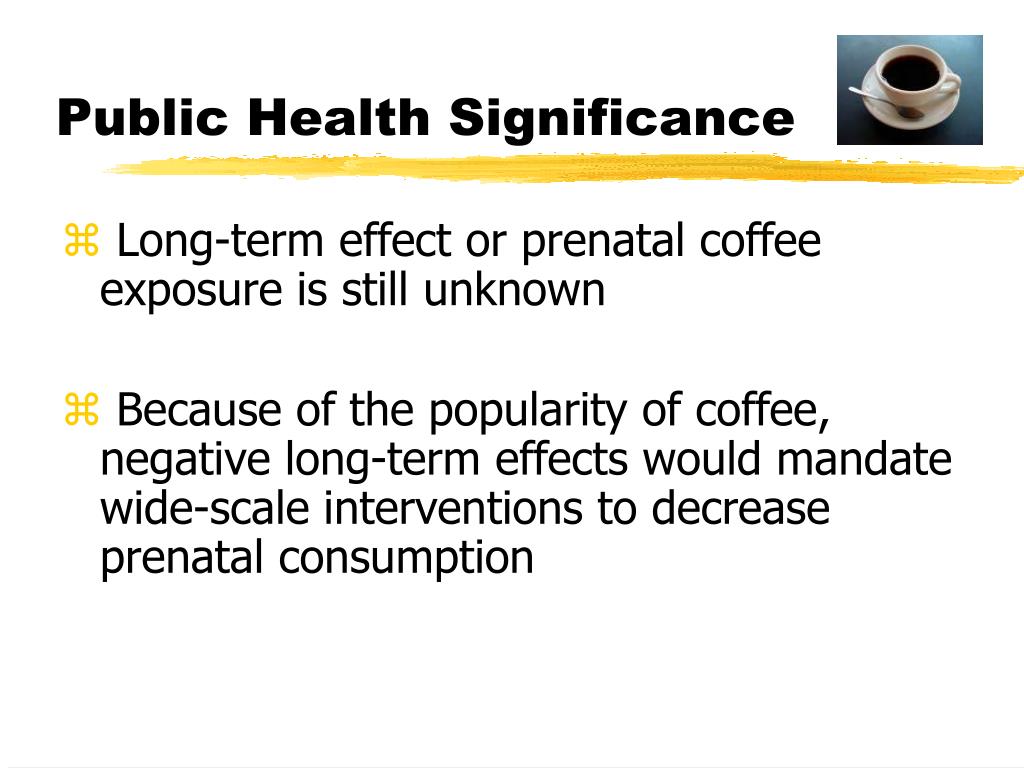 Public Health Significance

⌘ Long-term effect or prenatal coffee exposure is still unknown

⌘ Because of the popularity of coffee, negative long-term effects would mandate wide-scale interventions to decrease prenatal consumption